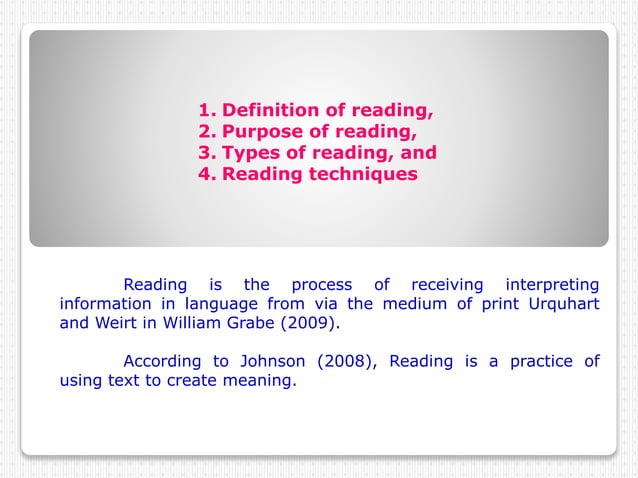 1. Definition of reading,
2. Purpose of reading,
3. Types of reading, and
4. Reading techniques

Reading is the process of receiving interpreting information in language from via the medium of print Urquhart and Weirt in William Grabe (2009).

According to Johnson (2008), Reading is a practice of using text to create meaning.